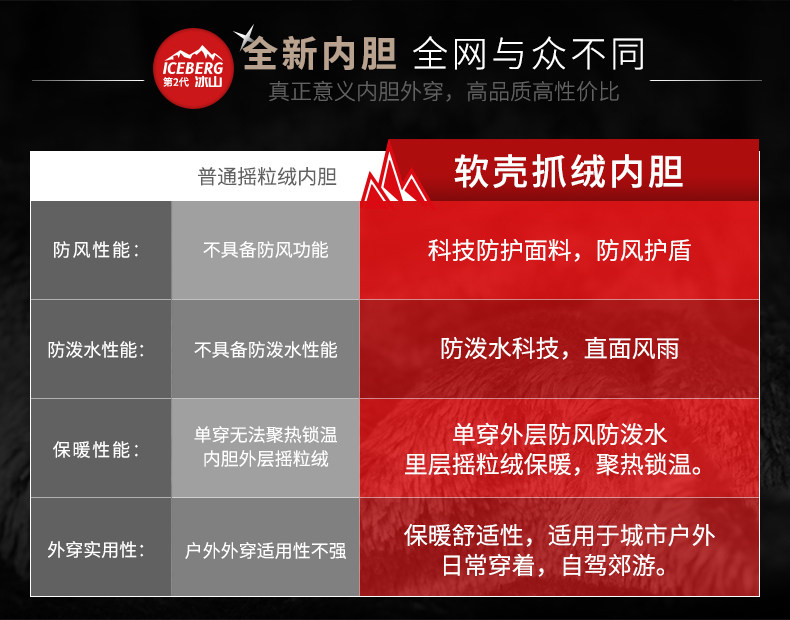 ICEBERG
第2代 冰山

全新内胆 全网与众不同
真正意义内胆外穿，高品质高性价比

|  | 普通摇粒绒内胆 | 软壳抓绒内胆 |
|---|---|---|
| 防风性能： | 不具备防风功能 | 科技防护面料，防风护盾 |
| 防泼水性能： | 不具备防泼水性能 | 防泼水科技，直面风雨 |
| 保暖性能： | 单穿无法聚热锁温 内胆外层摇粒绒 | 单穿外层防风防泼水 里层摇粒绒保暖，聚热锁温。 |
| 外穿实用性： | 户外外穿适用性不强 | 保暖舒适性，适用于城市户外 日常穿着，自驾郊游。 |